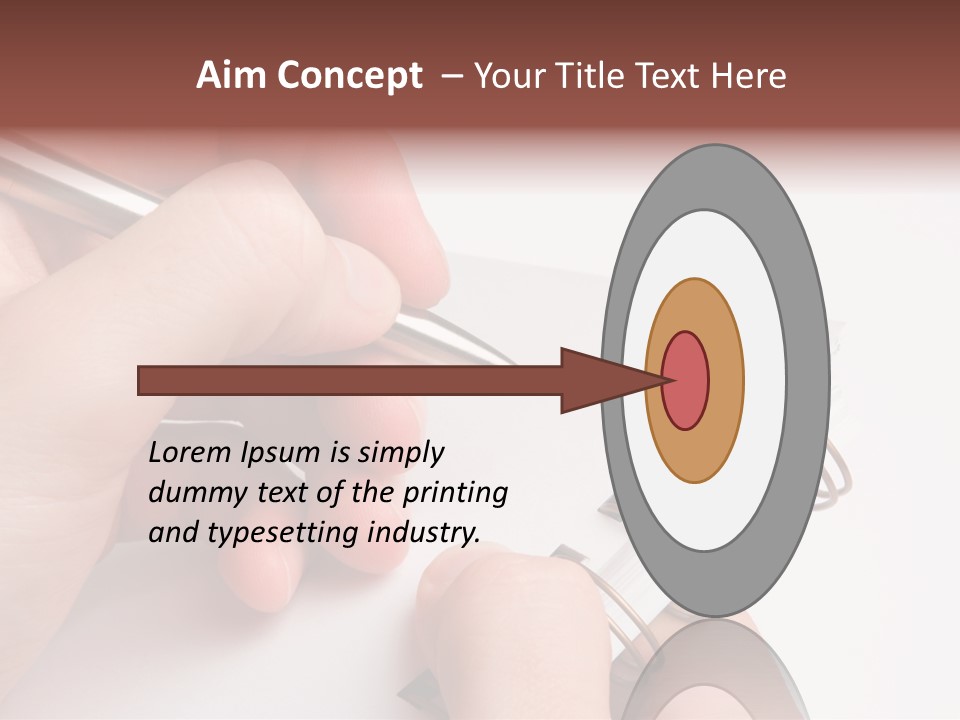 Aim Concept – Your Title Text Here

Lorem Ipsum is simply dummy text of the printing and typesetting industry.